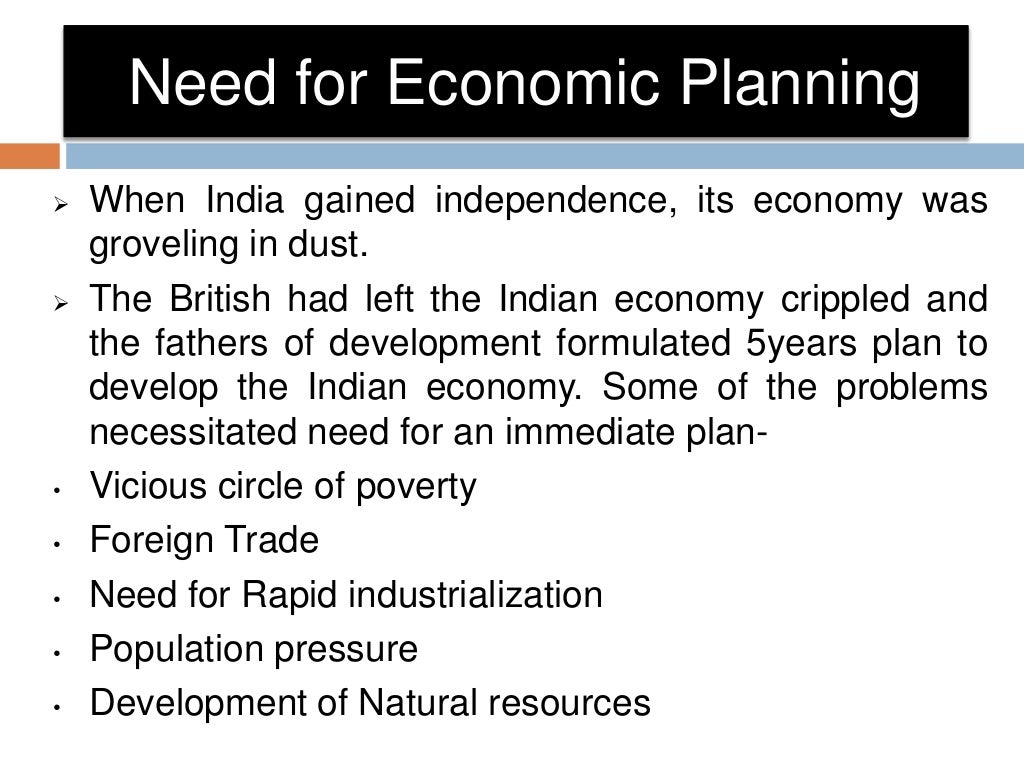 Need for Economic Planning

➢ When India gained independence, its economy was groveling in dust.

➢ The British had left the Indian economy crippled and the fathers of development formulated 5years plan to develop the Indian economy. Some of the problems necessitated need for an immediate plan-

• Vicious circle of poverty
• Foreign Trade
• Need for Rapid industrialization
• Population pressure
• Development of Natural resources